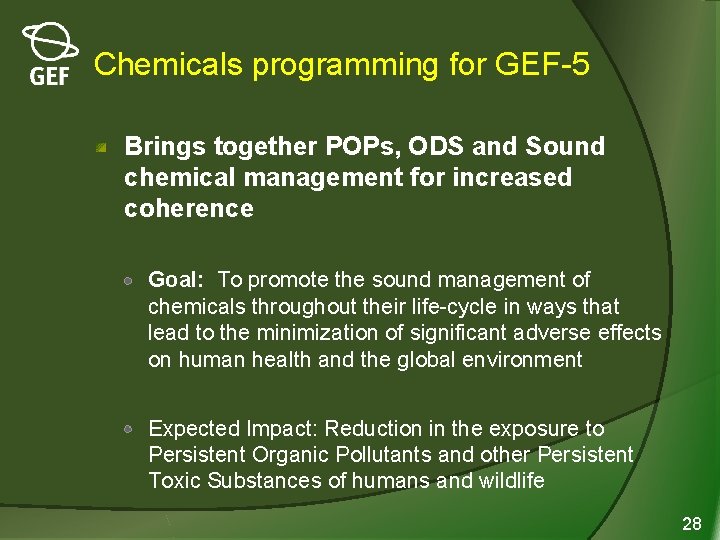 GEF

Chemicals programming for GEF-5

Brings together POPs, ODS and Sound chemical management for increased coherence

Goal: To promote the sound management of chemicals throughout their life-cycle in ways that lead to the minimization of significant adverse effects on human health and the global environment

Expected Impact: Reduction in the exposure to Persistent Organic Pollutants and other Persistent Toxic Substances of humans and wildlife

28